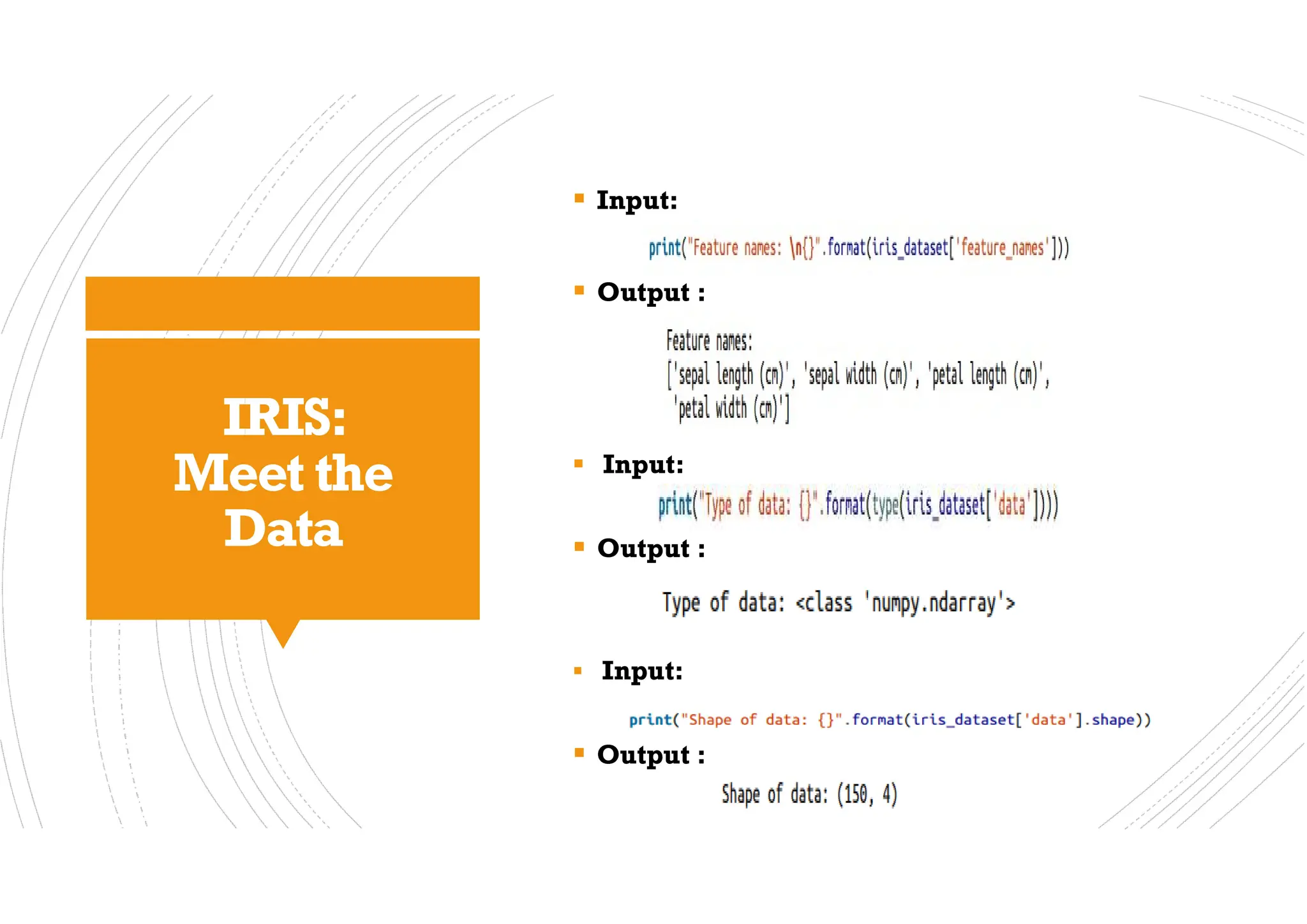 IRIS: Meet the Data

Input:

print("Feature names: \n{}".format(iris_dataset['feature_names']))

Output :

Feature names:
['sepal length (cm)', 'sepal width (cm)', 'petal length (cm)', 'petal width (cm)']

Input:

print("Type of data: {}".format(type(iris_dataset['data'])))

Output :

Type of data: <class 'numpy.ndarray'>

Input:

print("Shape of data: {}".format(iris_dataset['data'].shape))

Output :

Shape of data: (150, 4)